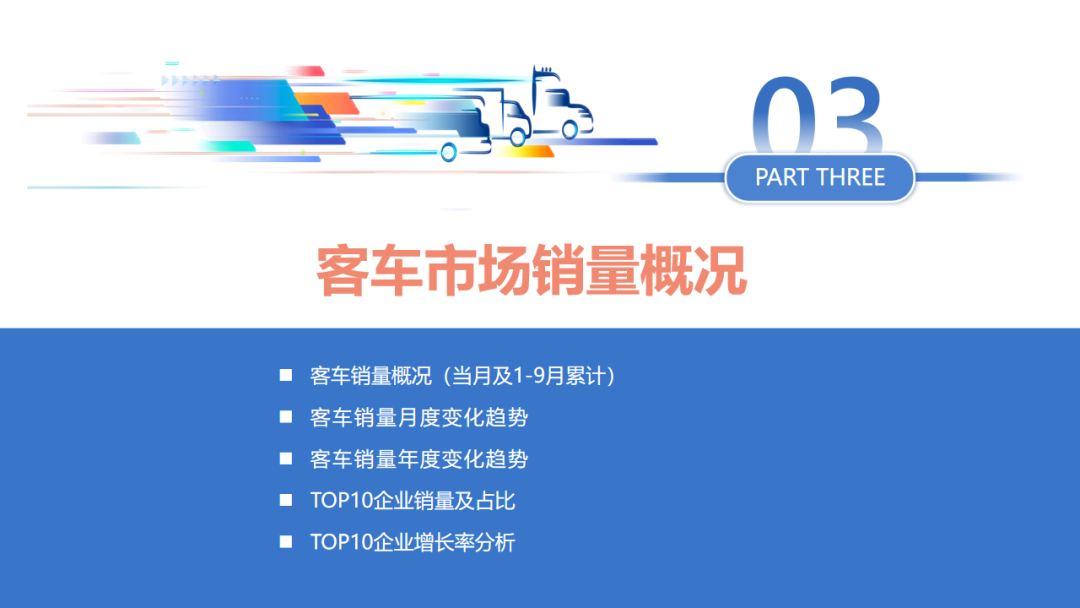 03

PART THREE

客车市场销量概况

■ 客车销量概况（当月及1-9月累计）
■ 客车销量月度变化趋势
■ 客车销量年度变化趋势
■ TOP10企业销量及占比
■ TOP10企业增长率分析